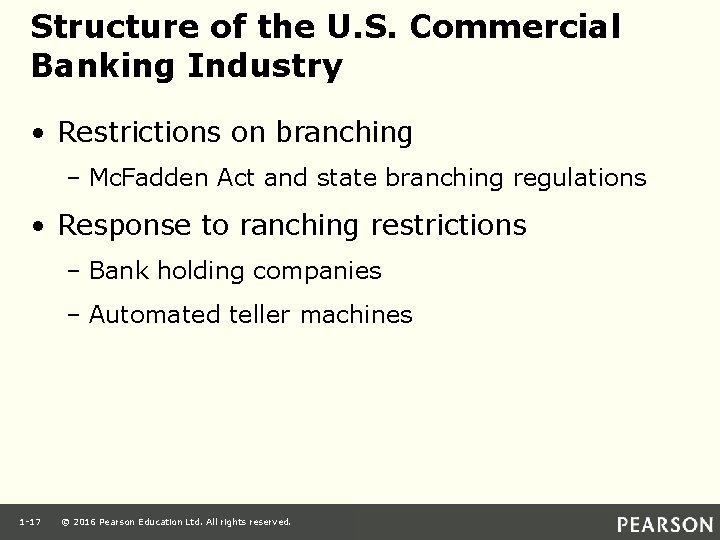 Structure of the U.S. Commercial Banking Industry

• Restrictions on branching

– McFadden Act and state branching regulations

• Response to ranching restrictions

– Bank holding companies

– Automated teller machines

1-17 © 2016 Pearson Education Ltd. All rights reserved.

PEARSON